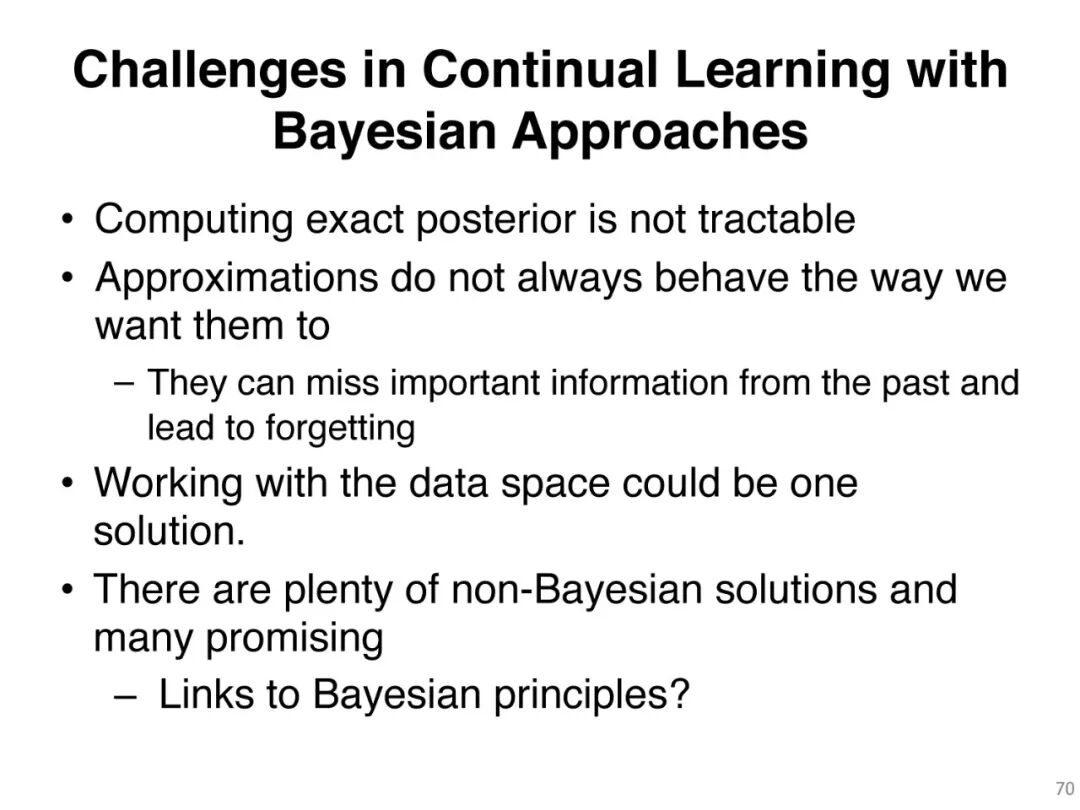 Challenges in Continual Learning with Bayesian Approaches

• Computing exact posterior is not tractable
• Approximations do not always behave the way we want them to
– They can miss important information from the past and lead to forgetting
• Working with the data space could be one solution.
• There are plenty of non-Bayesian solutions and many promising
– Links to Bayesian principles?

70